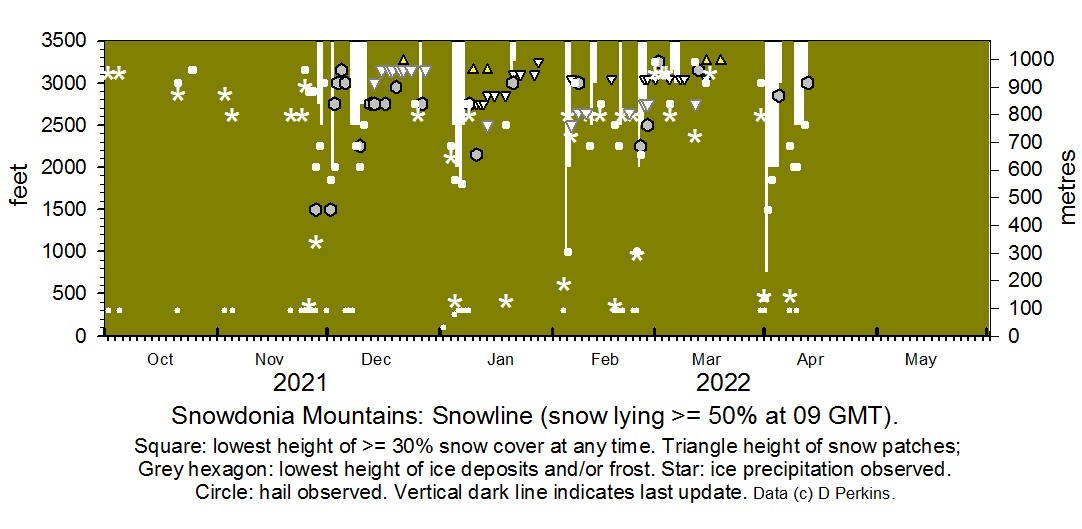 3500
3000
2500
2000
1500
1000
500
0
feet

1000
900
800
700
600
500
400
300
200
100
0
metres

Oct Nov Dec Jan Feb Mar Apr May
2021 2022

Snowdonia Mountains: Snowline (snow lying >= 50% at 09 GMT).
Square: lowest height of >= 30% snow cover at any time. Triangle height of snow patches;
Grey hexagon: lowest height of ice deposits and/or frost. Star: ice precipitation observed.
Circle: hail observed. Vertical dark line indicates last update. Data (c) D Perkins.